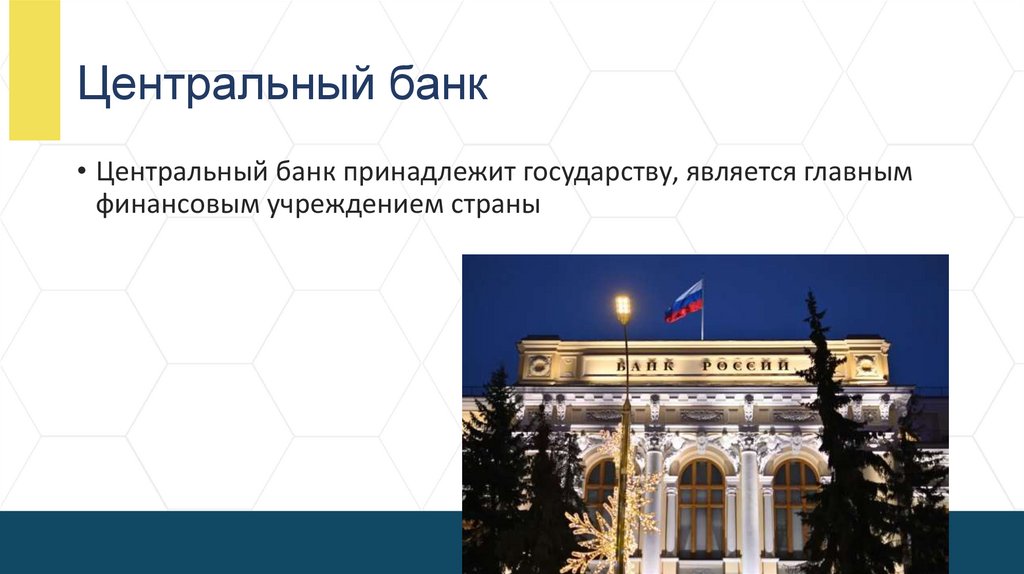 Центральный банк

• Центральный банк принадлежит государству, является главным финансовым учреждением страны

БАНК РОССИИ